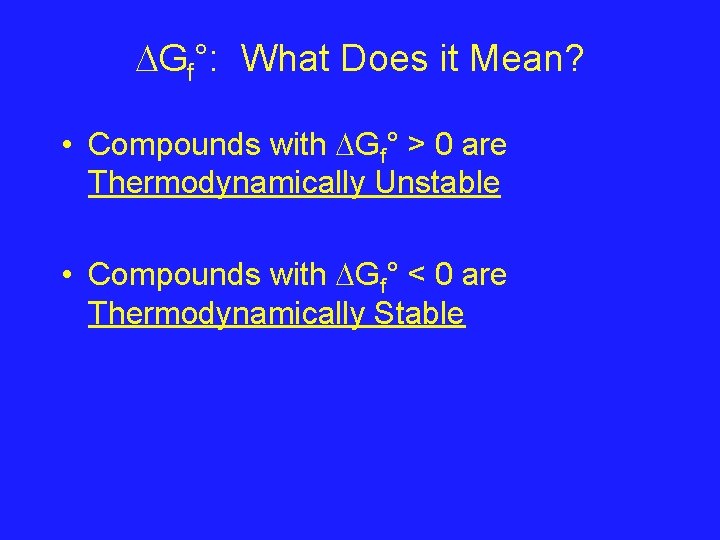 $\Delta G_f°$: What Does it Mean?

• Compounds with $\Delta G_f° > 0$ are Thermodynamically Unstable

• Compounds with $\Delta G_f° < 0$ are Thermodynamically Stable